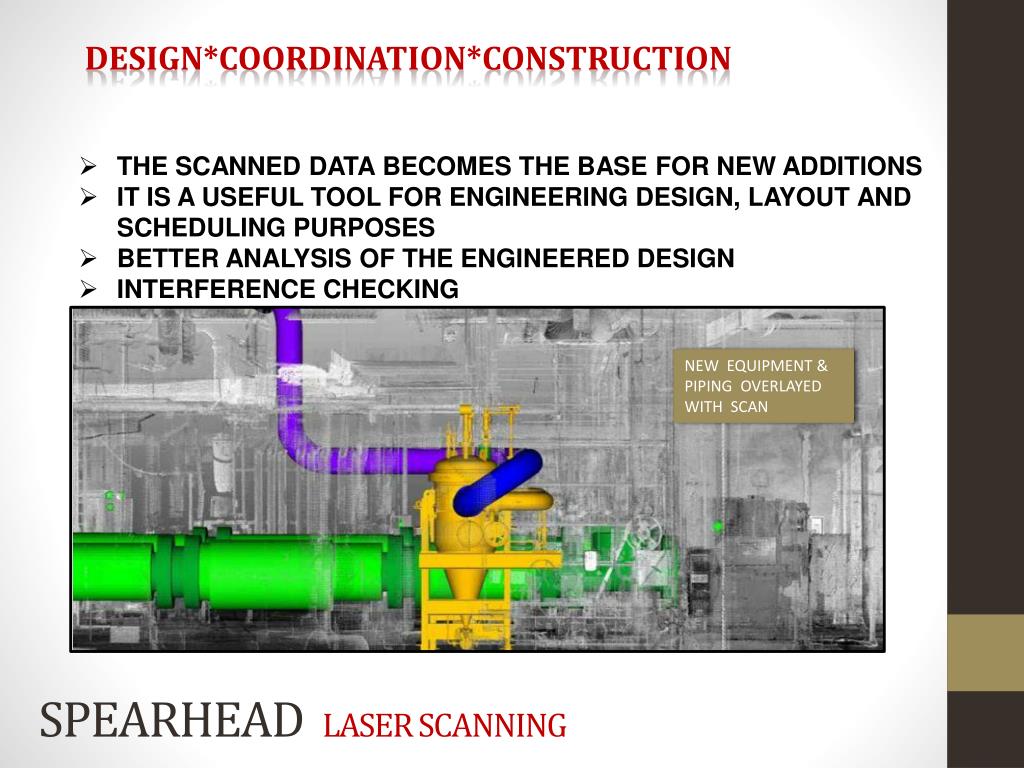 DESIGN*COORDINATION*CONSTRUCTION

➢ THE SCANNED DATA BECOMES THE BASE FOR NEW ADDITIONS
➢ IT IS A USEFUL TOOL FOR ENGINEERING DESIGN, LAYOUT AND SCHEDULING PURPOSES
➢ BETTER ANALYSIS OF THE ENGINEERED DESIGN
➢ INTERFERENCE CHECKING

NEW EQUIPMENT & PIPING OVERLAYED WITH SCAN

SPEARHEAD LASER SCANNING